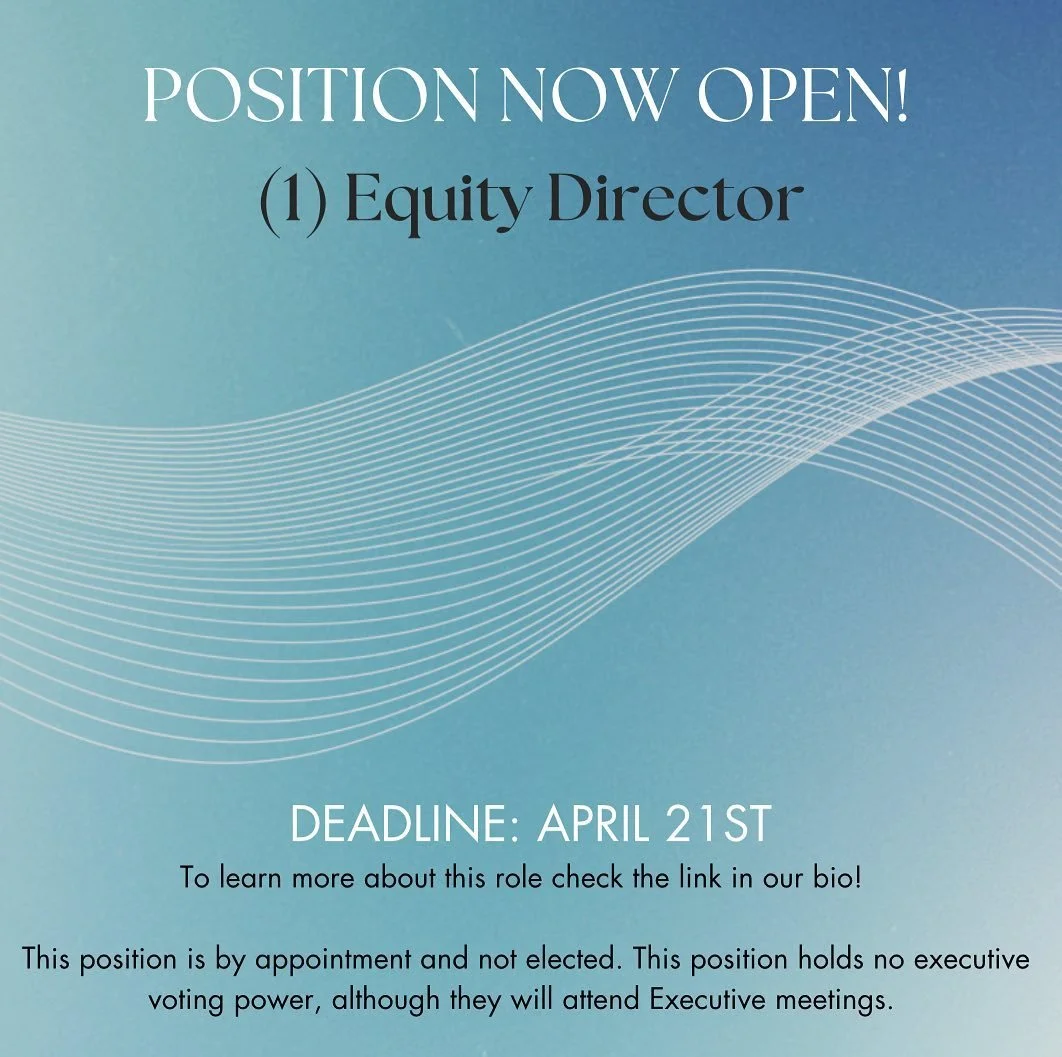 POSITION NOW OPEN!
(1) Equity Director

DEADLINE: APRIL 21ST
To learn more about this role check the link in our bio!

This position is by appointment and not elected. This position holds no executive voting power, although they will attend Executive meetings.